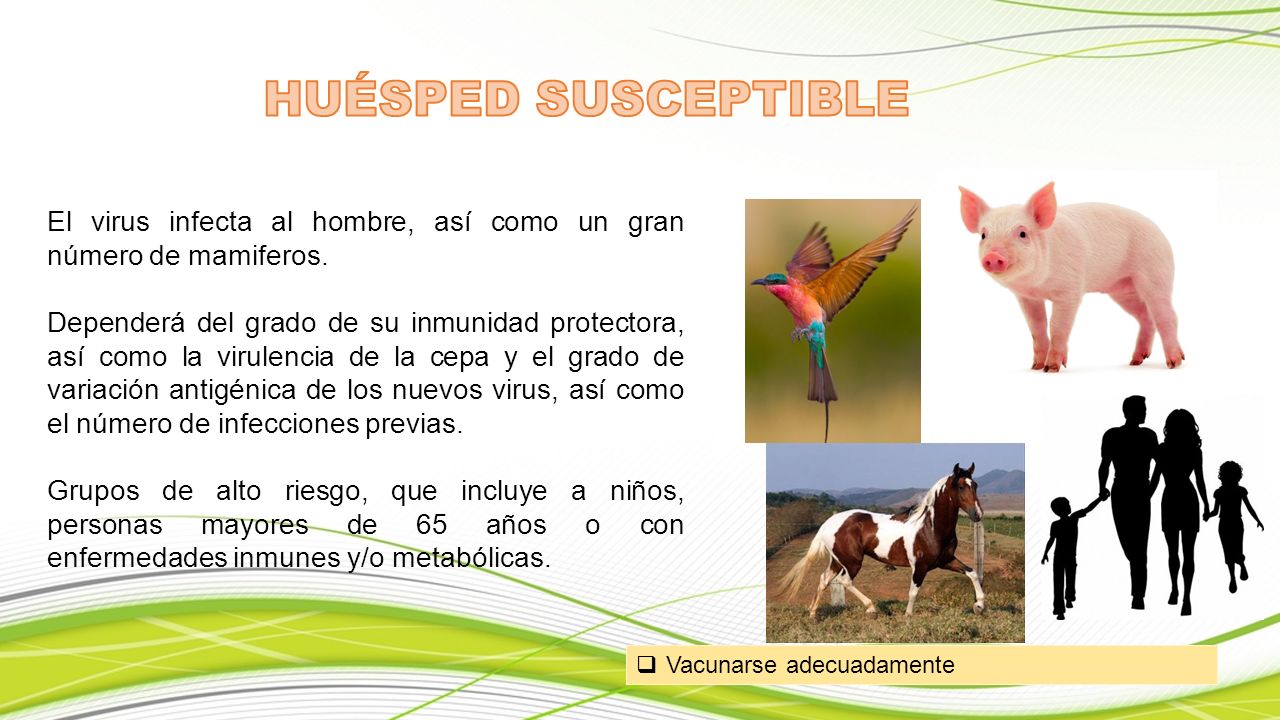 HUÉSPED SUSCEPTIBLE

El virus infecta al hombre, así como un gran número de mamiferos.

Dependerá del grado de su inmunidad protectora, así como la virulencia de la cepa y el grado de variación antigénica de los nuevos virus, así como el número de infecciones previas.

Grupos de alto riesgo, que incluye a niños, personas mayores de 65 años o con enfermedades inmunes y/o metabólicas.

❑ Vacunarse adecuadamente